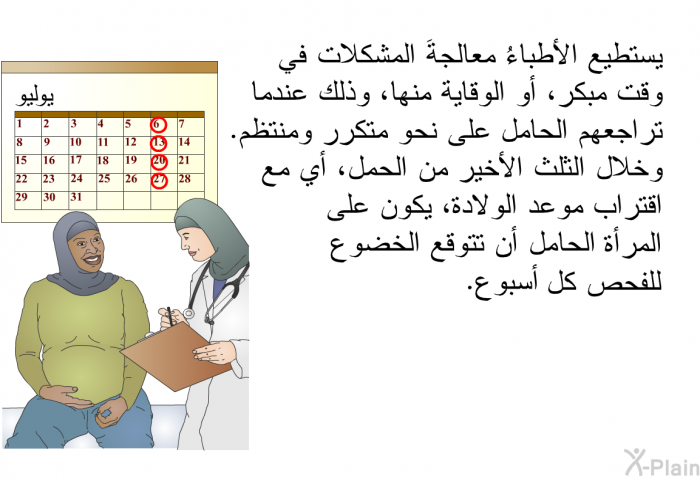 يستطيع الأطباءُ معالجةَ المشكلات في وقت مبكر، أو الوقاية منها، وذلك عندما تراجعهم الحامل على نحو متكرر ومنتظم. وخلال الثلث الأخير من الحمل، أي مع اقتراب موعد الولادة، يكون على المرأة الحامل أن تتوقع الخضوع للفحص كل أسبوع.

يوليو

| 1 | 2 | 3 | 4 | 5 | 6 | 7 |
|---|---|---|---|---|---|---|
| 8 | 9 | 10 | 11 | 12 | 13 | 14 |
| 15 | 16 | 17 | 18 | 19 | 20 | 21 |
| 22 | 23 | 24 | 25 | 26 | 27 | 28 |
| 29 | 30 | 31 | | | | |

X-Plain